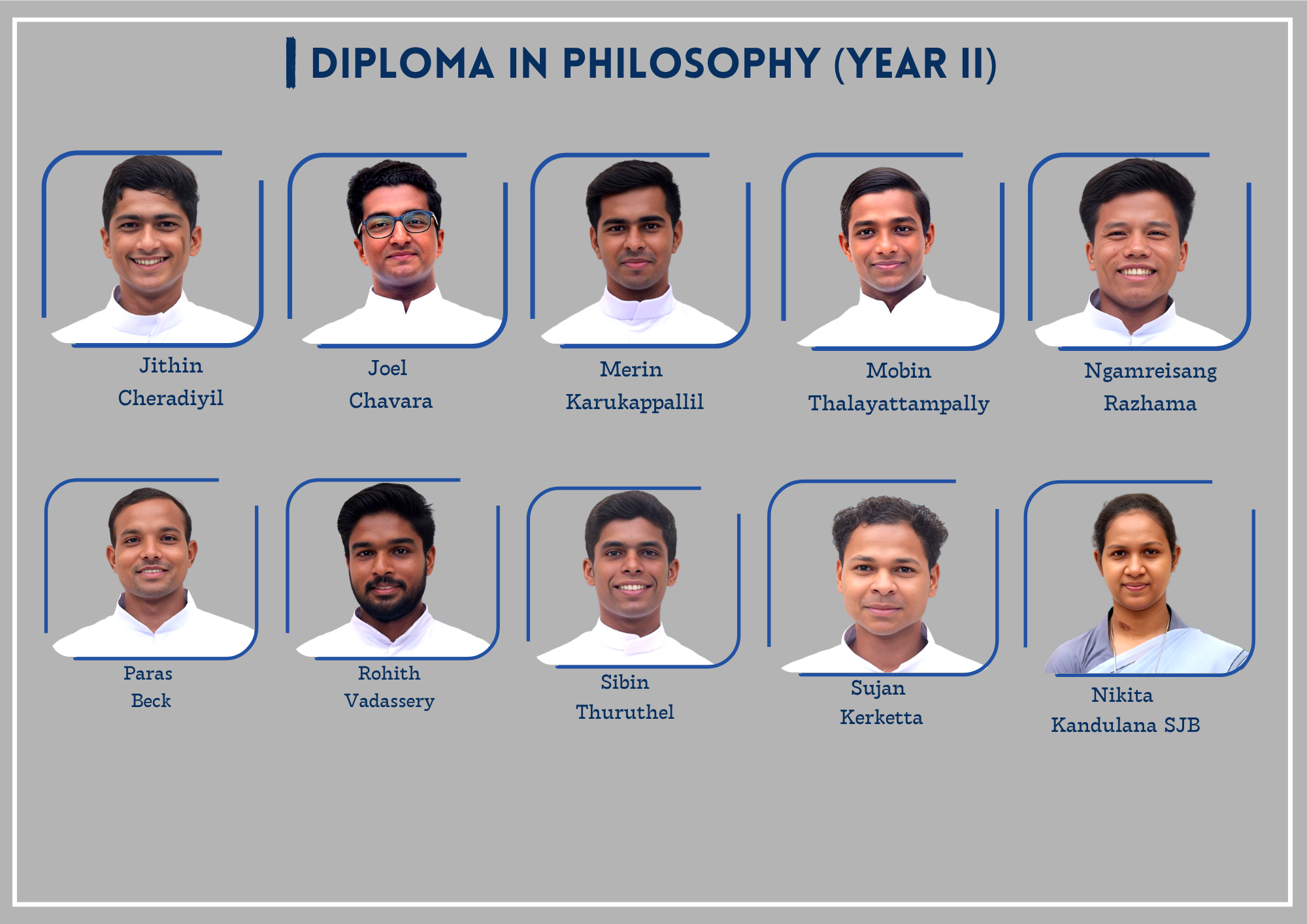 DIPLOMA IN PHILOSOPHY (YEAR II)

Jithin
Cheradiyil

Joel
Chavara

Merin
Karukappallil

Mobin
Thalayattampally

Ngamreisang
Razhama

Paras
Beck

Rohith
Vadassery

Sibin
Thuruthel

Sujan
Kerketta

Nikita
Kandulana SJB